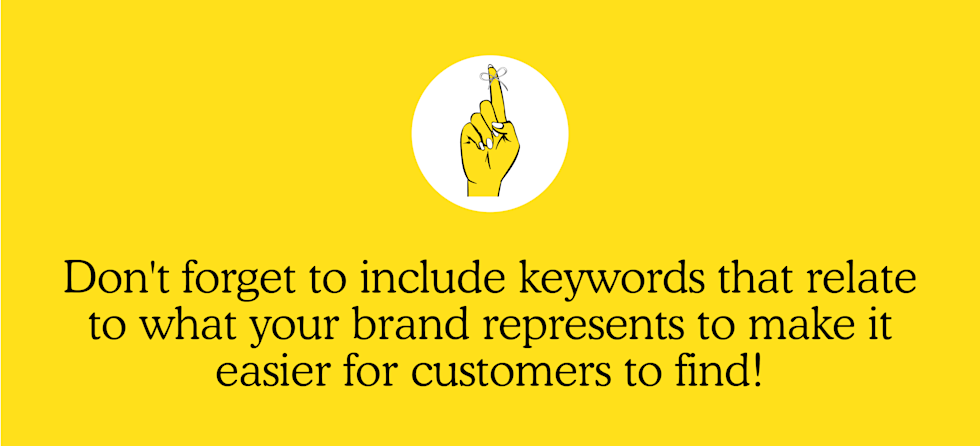 Don't forget to include keywords that relate to what your brand represents to make it easier for customers to find!